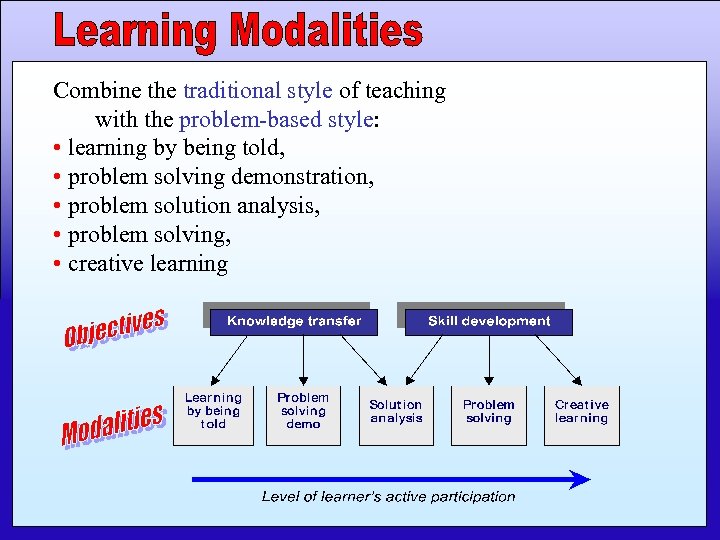 Learning Modalities

Combine the traditional style of teaching with the problem-based style:
• learning by being told,
• problem solving demonstration,
• problem solution analysis,
• problem solving,
• creative learning

Objectives

Knowledge transfer

Skill development

Modalities

Learning by being told

Problem solving demo

Solution analysis

Problem solving

Creative learning

Level of learner's active participation